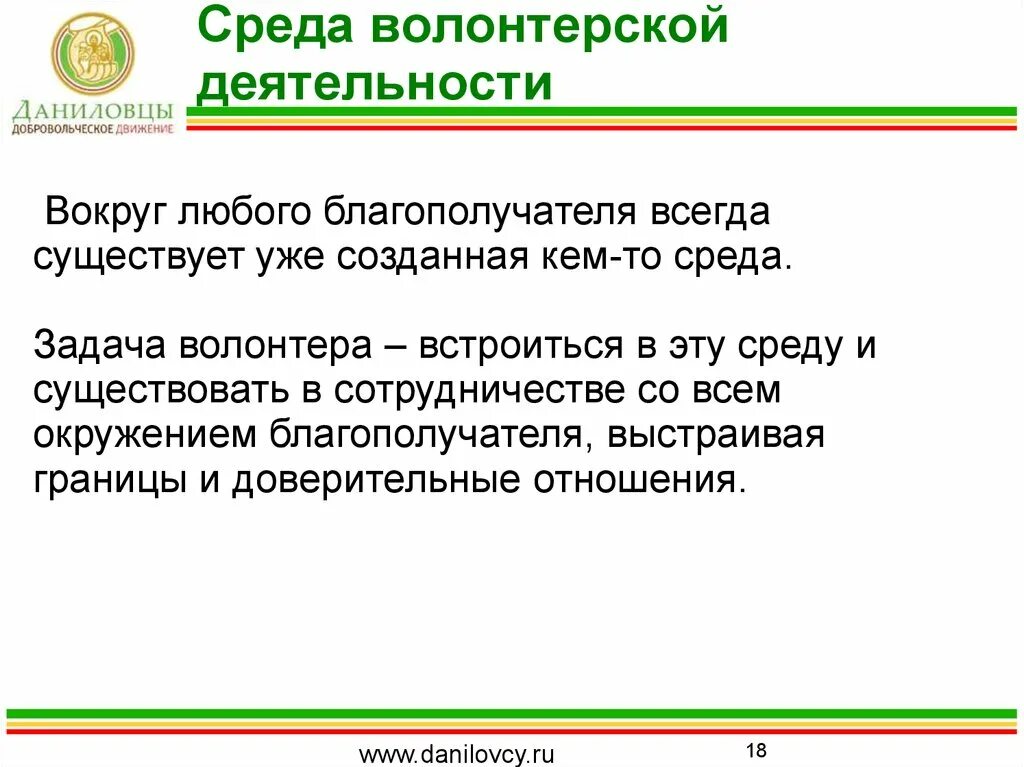 ДАНИЛОВЦЫ
ДОБРОВОЛЬЧЕСКОЕ ДВИЖЕНИЕ

Среда волонтерской деятельности

Вокруг любого благополучателя всегда существует уже созданная кем-то среда.

Задача волонтера – встроиться в эту среду и существовать в сотрудничестве со всем окружением благополучателя, выстраивая границы и доверительные отношения.

www.danilovcy.ru

18